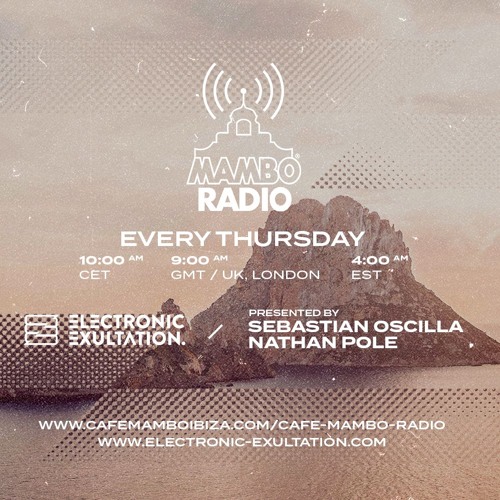 MAMBO®
RADIO

EVERY THURSDAY

10:00 AM
CET

9:00 AM
GMT / UK, LONDON

4:00 AM
EST

ELECTRONIC EXULTATION.

/

PRESENTED BY
SEBASTIAN OSCILLA
NATHAN POLE

WWW.CAFEMAMBOIBIZA.COM/CAFE-MAMBO-RADIO
WWW.ELECTRONIC-EXULTATION.COM